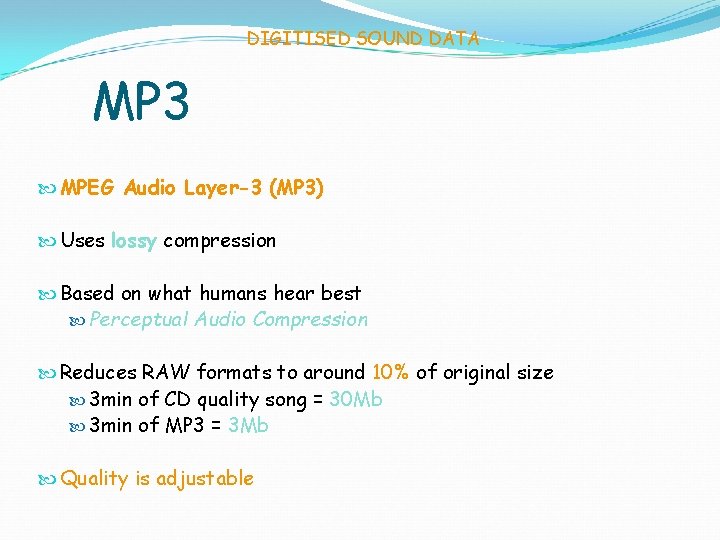 DIGITISED SOUND DATA

MP3

MPEG Audio Layer-3 (MP3)

Uses lossy compression

Based on what humans hear best

Perceptual Audio Compression

Reduces RAW formats to around 10% of original size

3min of CD quality song = 30Mb

3min of MP3 = 3Mb

Quality is adjustable